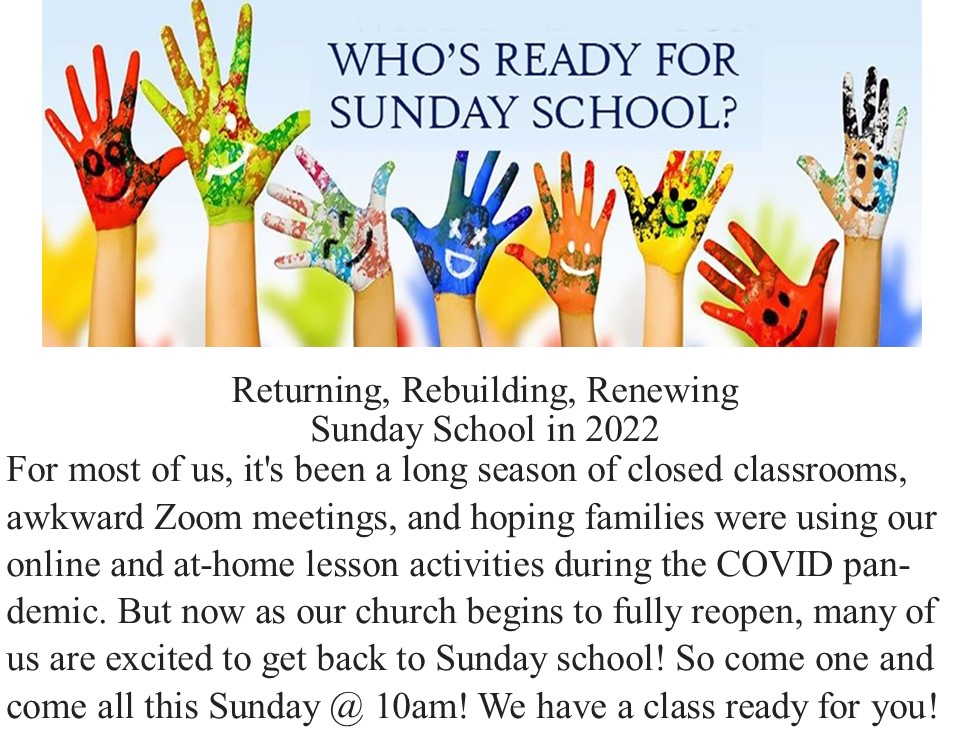 WHO'S READY FOR SUNDAY SCHOOL?

Returning, Rebuilding, Renewing
Sunday School in 2022

For most of us, it's been a long season of closed classrooms, awkward Zoom meetings, and hoping families were using our online and at-home lesson activities during the COVID pandemic. But now as our church begins to fully reopen, many of us are excited to get back to Sunday school! So come one and come all this Sunday @ 10am! We have a class ready for you!